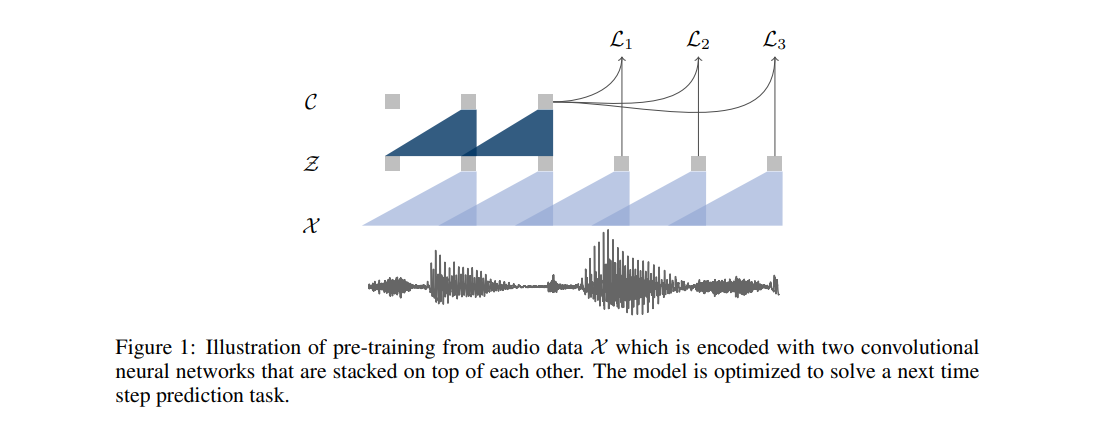 $\mathcal{L}_1$ $\mathcal{L}_2$ $\mathcal{L}_3$

$\mathcal{C}$

$\mathcal{Z}$

$\mathcal{X}$

Figure 1: Illustration of pre-training from audio data $\mathcal{X}$ which is encoded with two convolutional neural networks that are stacked on top of each other. The model is optimized to solve a next time step prediction task.